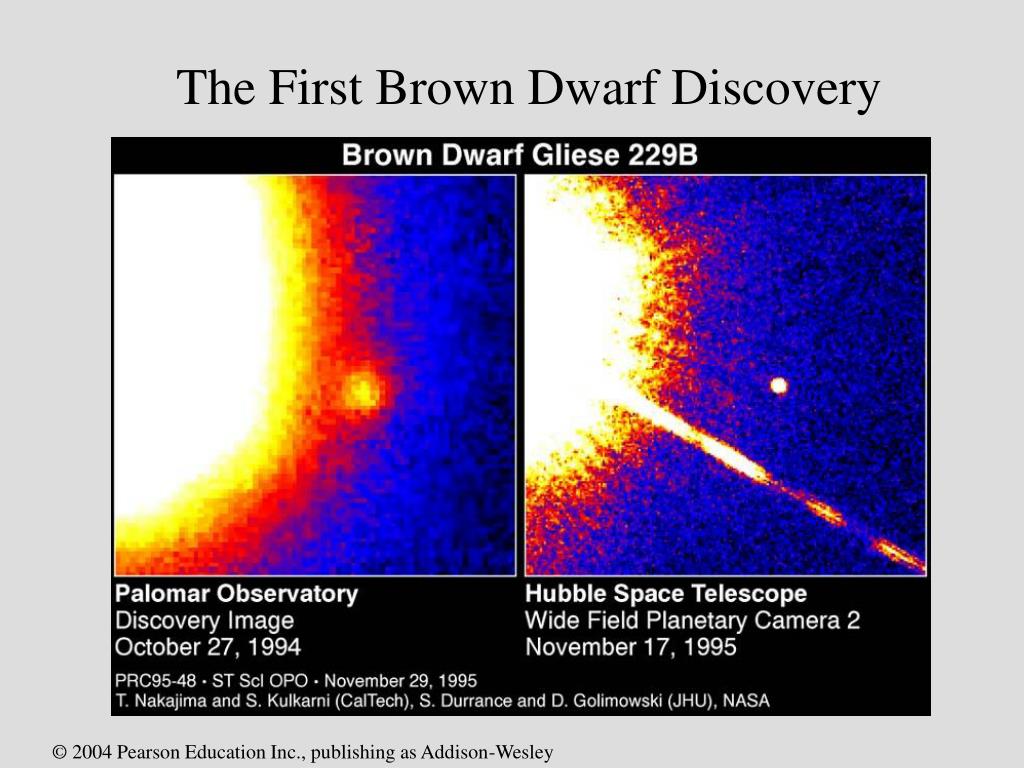 The First Brown Dwarf Discovery

Brown Dwarf Gliese 229B

Palomar Observatory
Discovery Image
October 27, 1994

Hubble Space Telescope
Wide Field Planetary Camera 2
November 17, 1995

PRC95-48 • ST ScI OPO • November 29, 1995
T. Nakajima and S. Kulkarni (CalTech), S. Durrance and D. Golimowski (JHU), NASA

© 2004 Pearson Education Inc., publishing as Addison-Wesley